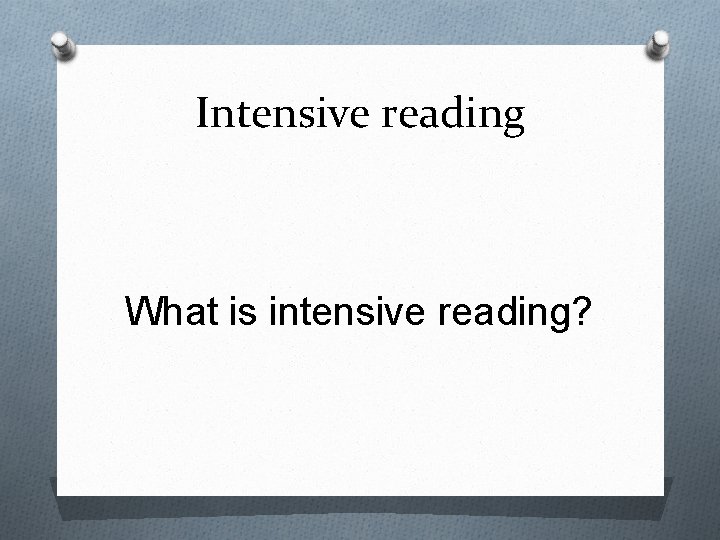 Intensive reading

What is intensive reading?